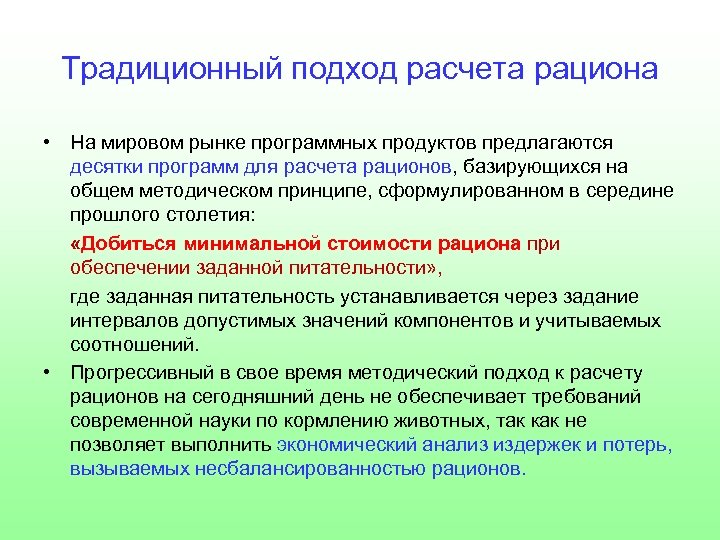 Традиционный подход расчета рациона

• На мировом рынке программных продуктов предлагаются десятки программ для расчета рационов, базирующихся на общем методическом принципе, сформулированном в середине прошлого столетия:

«Добиться минимальной стоимости рациона при обеспечении заданной питательности»,

где заданная питательность устанавливается через задание интервалов допустимых значений компонентов и учитываемых соотношений.

• Прогрессивный в свое время методический подход к расчету рационов на сегодняшний день не обеспечивает требований современной науки по кормлению животных, так как не позволяет выполнить экономический анализ издержек и потерь, вызываемых несбалансированностью рационов.